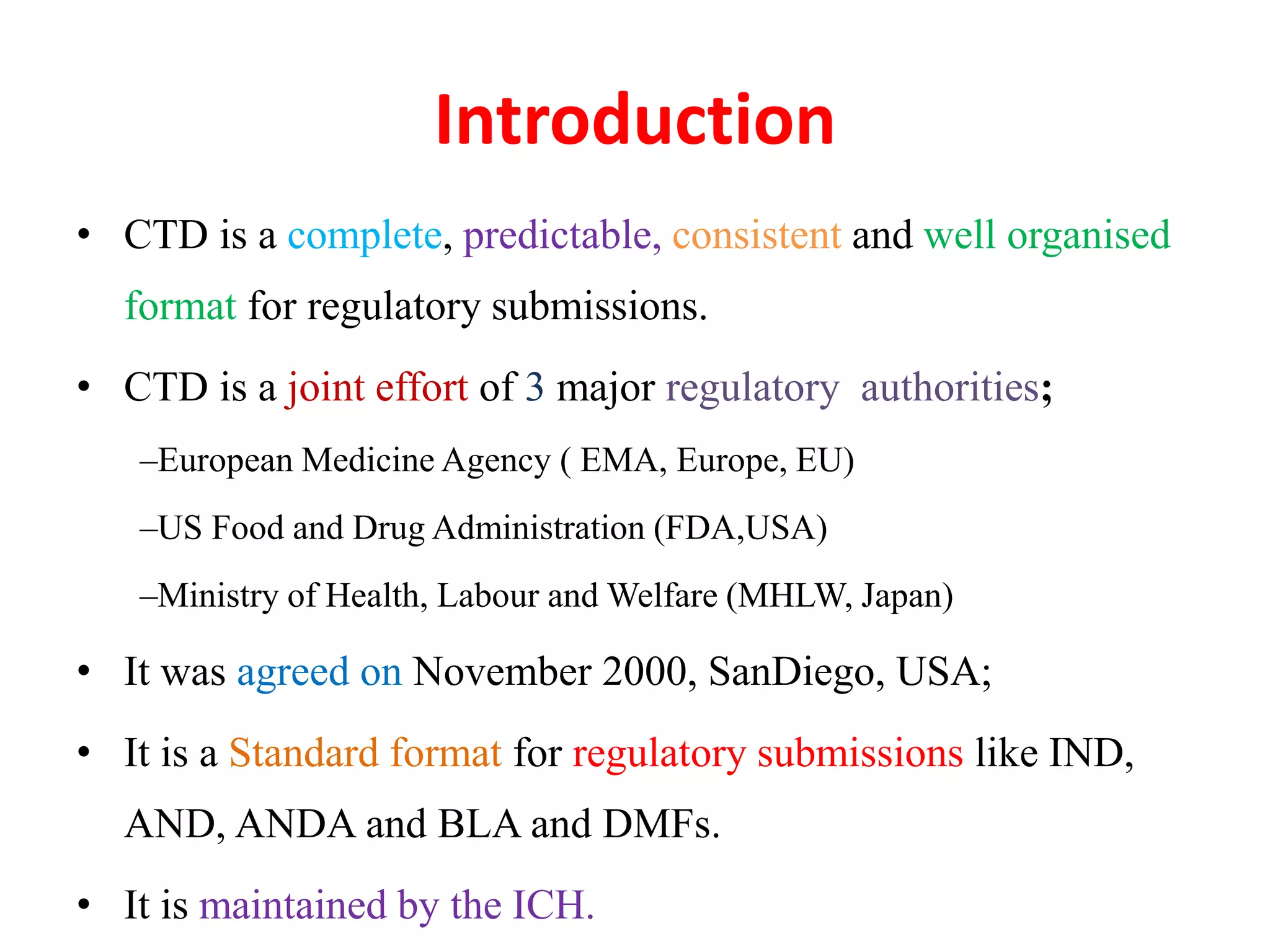 Introduction

• CTD is a complete, predictable, consistent and well organised format for regulatory submissions.

• CTD is a joint effort of 3 major regulatory authorities;

–European Medicine Agency ( EMA, Europe, EU)

–US Food and Drug Administration (FDA,USA)

–Ministry of Health, Labour and Welfare (MHLW, Japan)

• It was agreed on November 2000, SanDiego, USA;

• It is a Standard format for regulatory submissions like IND, AND, ANDA and BLA and DMFs.

• It is maintained by the ICH.